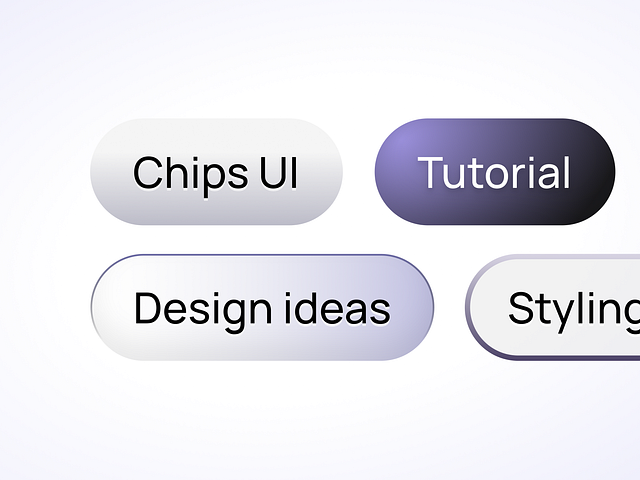 Chips UI

Tutorial

Design ideas

Styling